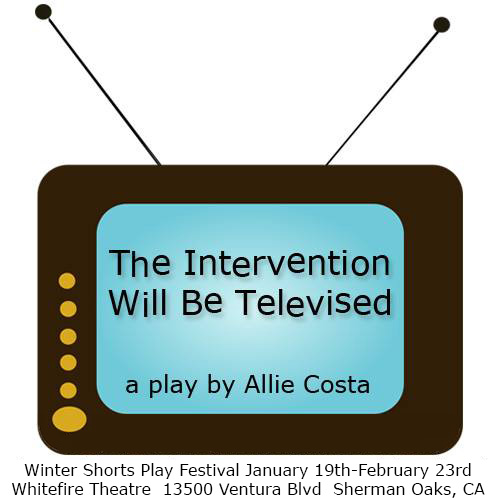 The Intervention Will Be Televised

a play by Allie Costa

Winter Shorts Play Festival January 19th-February 23rd
Whitefire Theatre 13500 Ventura Blvd Sherman Oaks, CA